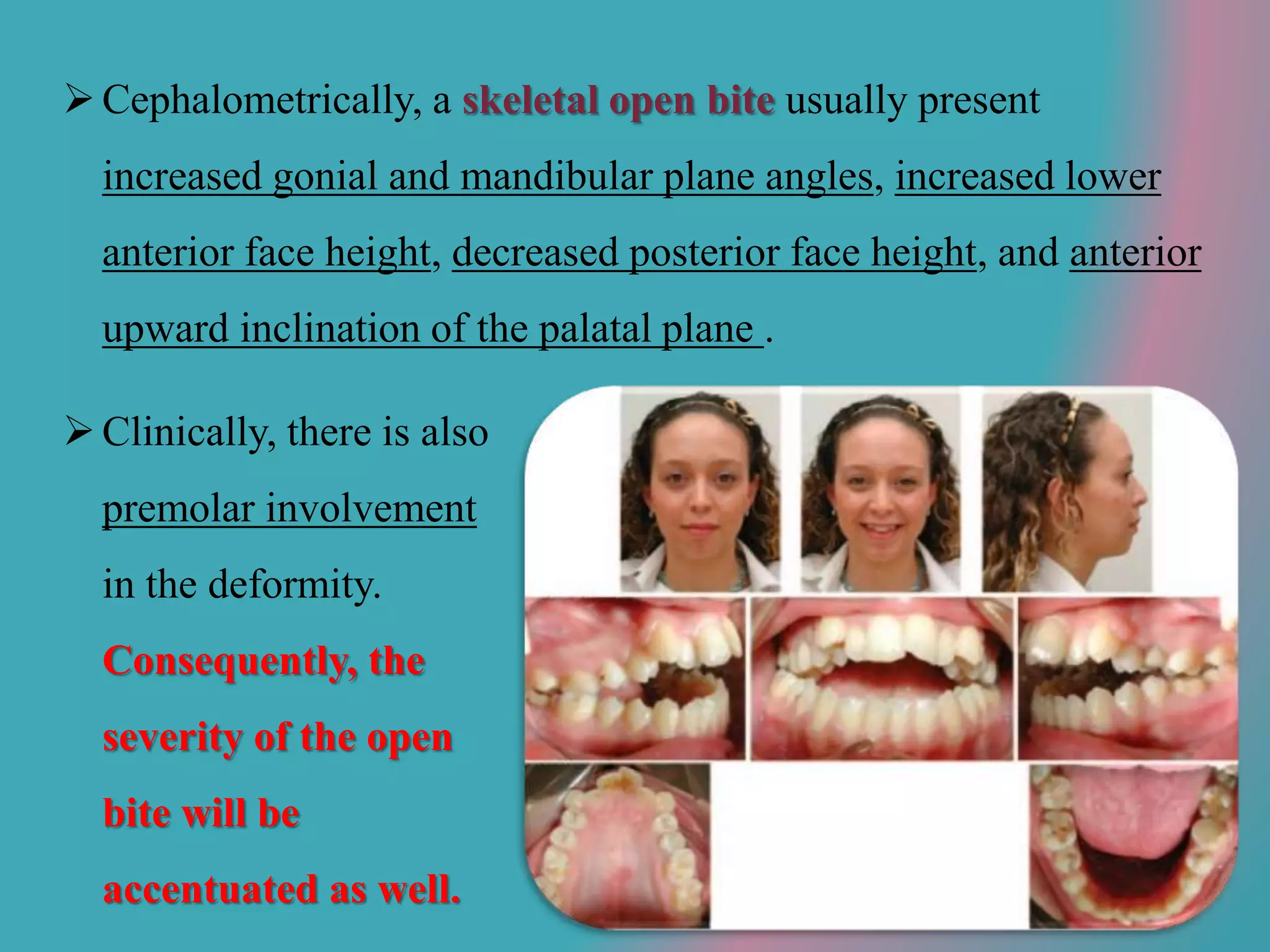 ➢ Cephalometrically, a skeletal open bite usually present increased gonial and mandibular plane angles, increased lower anterior face height, decreased posterior face height, and anterior upward inclination of the palatal plane .

➢ Clinically, there is also premolar involvement in the deformity. Consequently, the severity of the open bite will be accentuated as well.